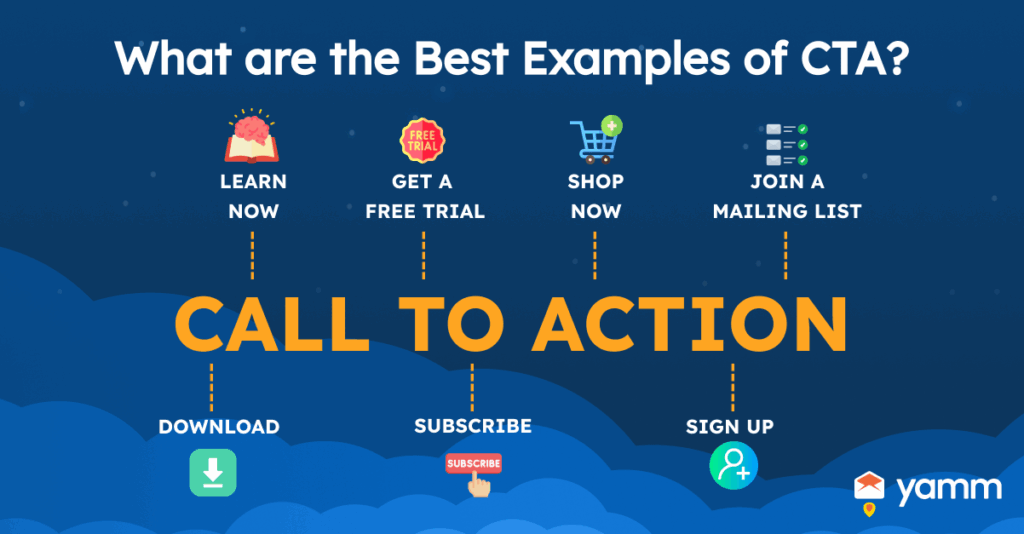 What are the Best Examples of CTA?

FREE TRIAL

LEARN NOW

GET A FREE TRIAL

SHOP NOW

JOIN A MAILING LIST

CALL TO ACTION

DOWNLOAD

SUBSCRIBE

SUBSCRIBE

SIGN UP

yamm